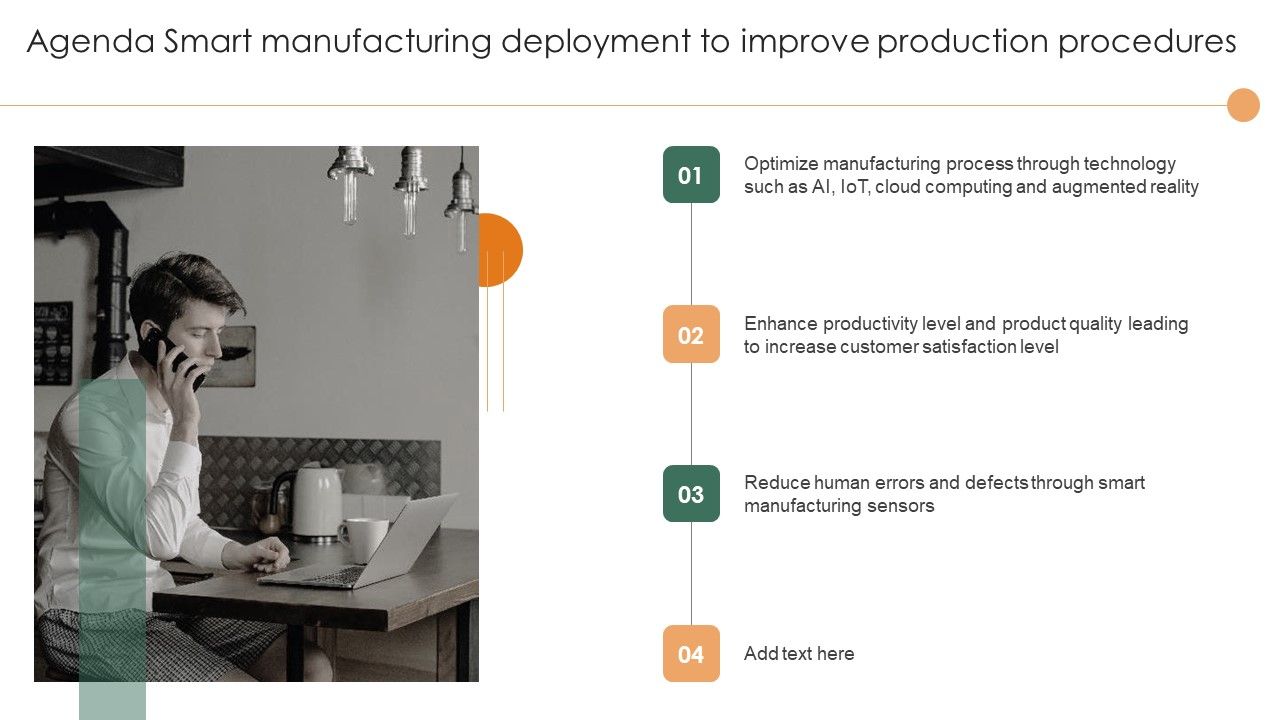 Agenda Smart manufacturing deployment to improve production procedures

01
Optimize manufacturing process through technology such as AI, IoT, cloud computing and augmented reality

02
Enhance productivity level and product quality leading to increase customer satisfaction level

03
Reduce human errors and defects through smart manufacturing sensors

04
Add text here